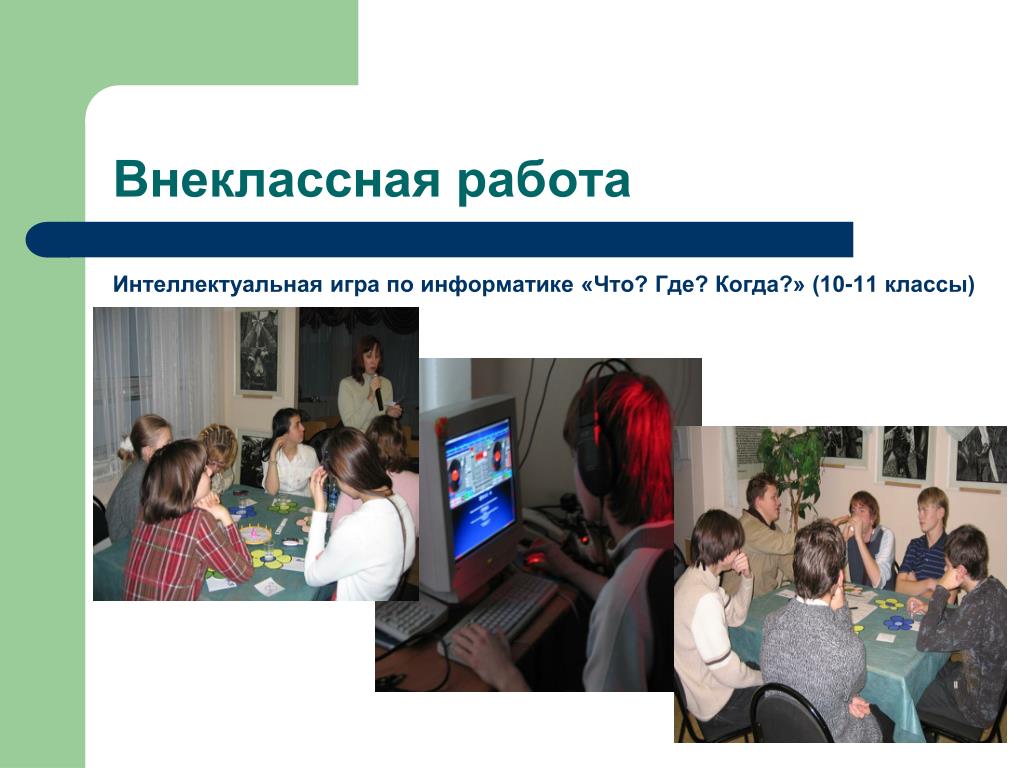 Внеклассная работа

Интеллектуальная игра по информатике «Что? Где? Когда?» (10-11 классы)